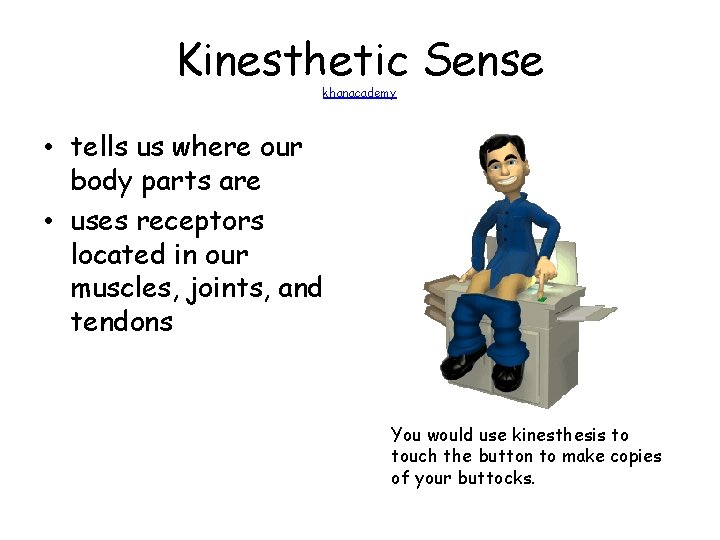 Kinesthetic Sense

khanacademy

• tells us where our body parts are
• uses receptors located in our muscles, joints, and tendons

You would use kinesthesis to touch the button to make copies of your buttocks.